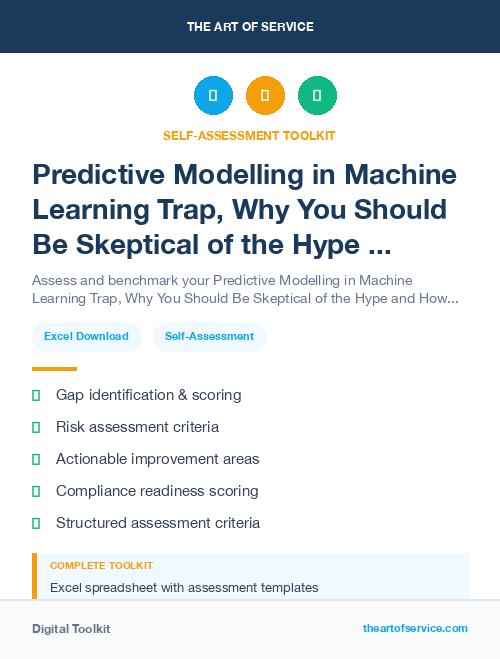 THE ART OF SERVICE

SELF-ASSESSMENT TOOLKIT

Predictive Modelling in Machine Learning Trap, Why You Should Be Skeptical of the Hype ...

Assess and benchmark your Predictive Modelling in Machine Learning Trap, Why You Should Be Skeptical of the Hype and How...

Excel Download

Self-Assessment

Gap identification & scoring

Risk assessment criteria

Actionable improvement areas

Compliance readiness scoring

Structured assessment criteria

COMPLETE TOOLKIT

Excel spreadsheet with assessment templates

Digital Toolkit

theartofservice.com